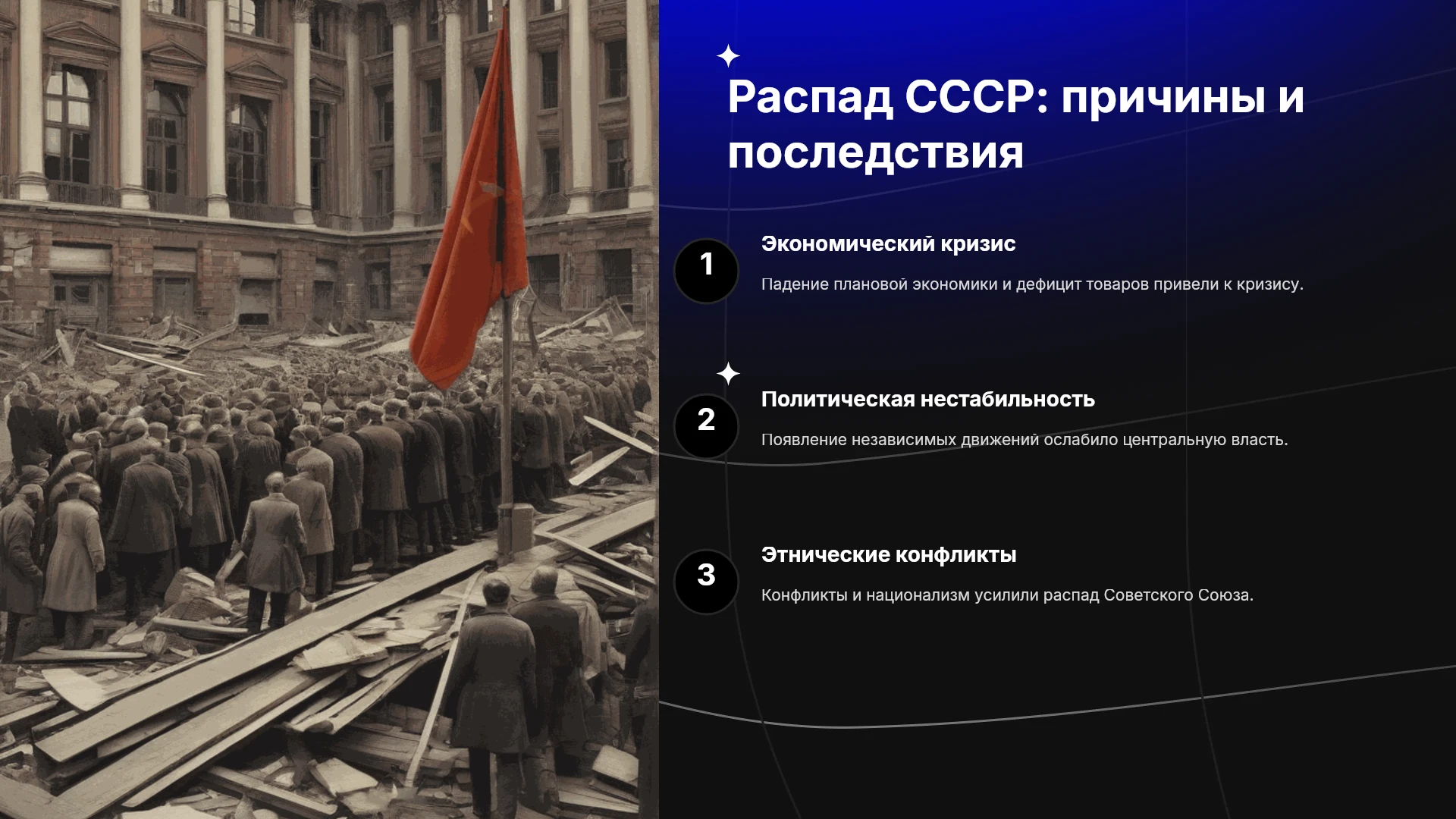 Распад СССР: причины и последствия

1

Экономический кризис

Падение плановой экономики и дефицит товаров привели к кризису.

2

Политическая нестабильность

Появление независимых движений ослабило центральную власть.

3

Этнические конфликты

Конфликты и национализм усилили распад Советского Союза.